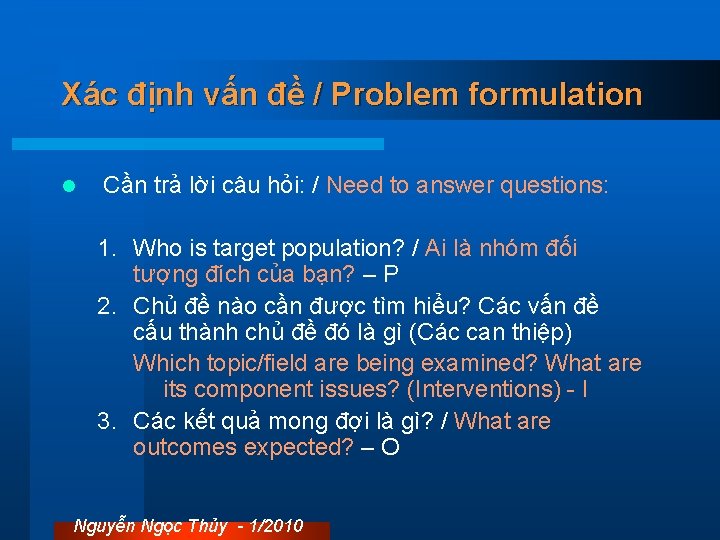 Xác định vấn đề / Problem formulation

Cần trả lời câu hỏi: / Need to answer questions:

1. Who is target population? / Ai là nhóm đối tượng đích của bạn? – P
2. Chủ đề nào cần được tìm hiểu? Các vấn đề cấu thành chủ đề đó là gì (Các can thiệp)
Which topic/field are being examined? What are its component issues? (Interventions) - I
3. Các kết quả mong đợi là gì? / What are outcomes expected? – O

Nguyễn Ngọc Thủy - 1/2010